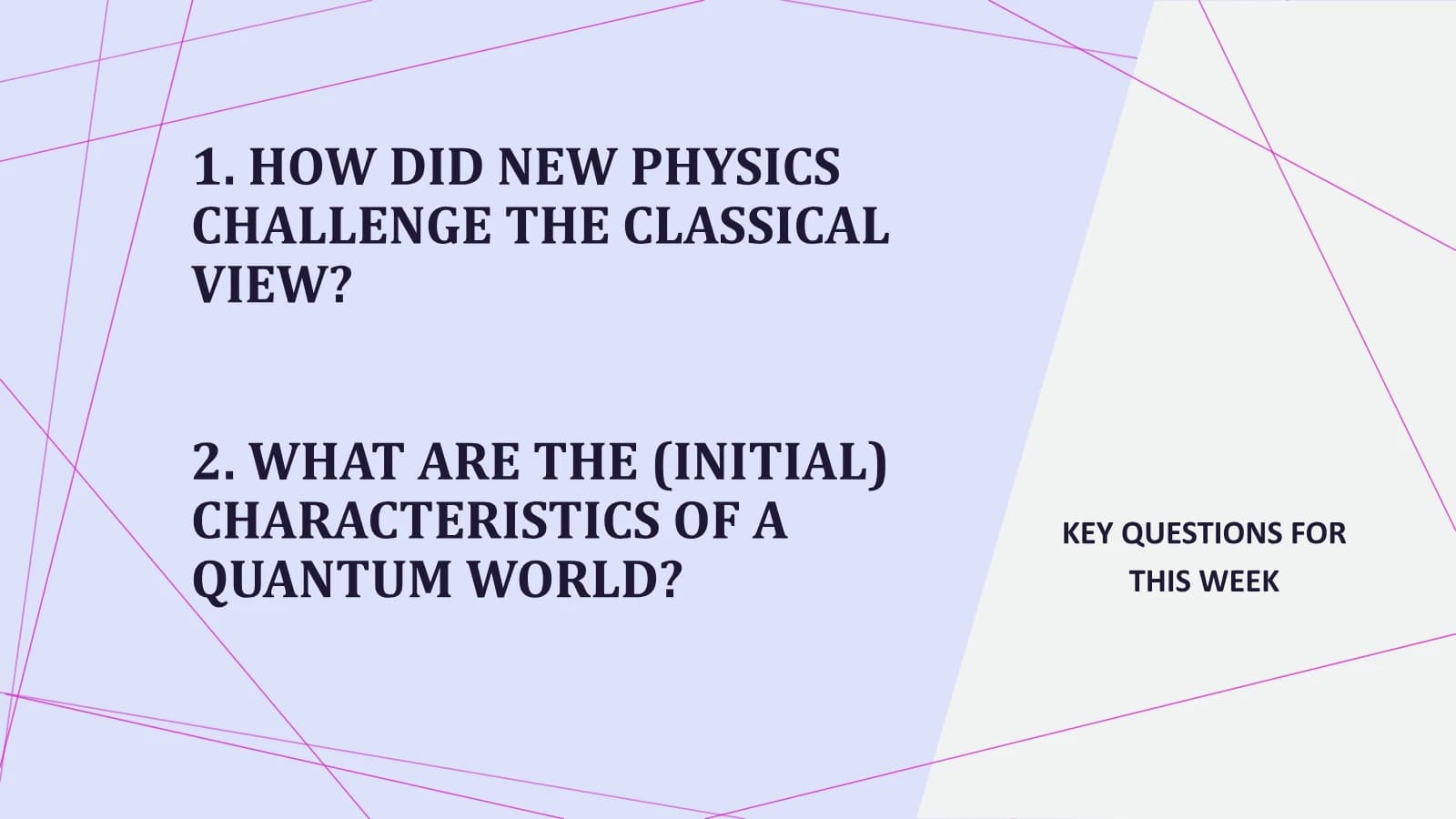 1. HOW DID NEW PHYSICS CHALLENGE THE CLASSICAL VIEW?

2. WHAT ARE THE (INITIAL) CHARACTERISTICS OF A QUANTUM WORLD?

KEY QUESTIONS FOR THIS WEEK